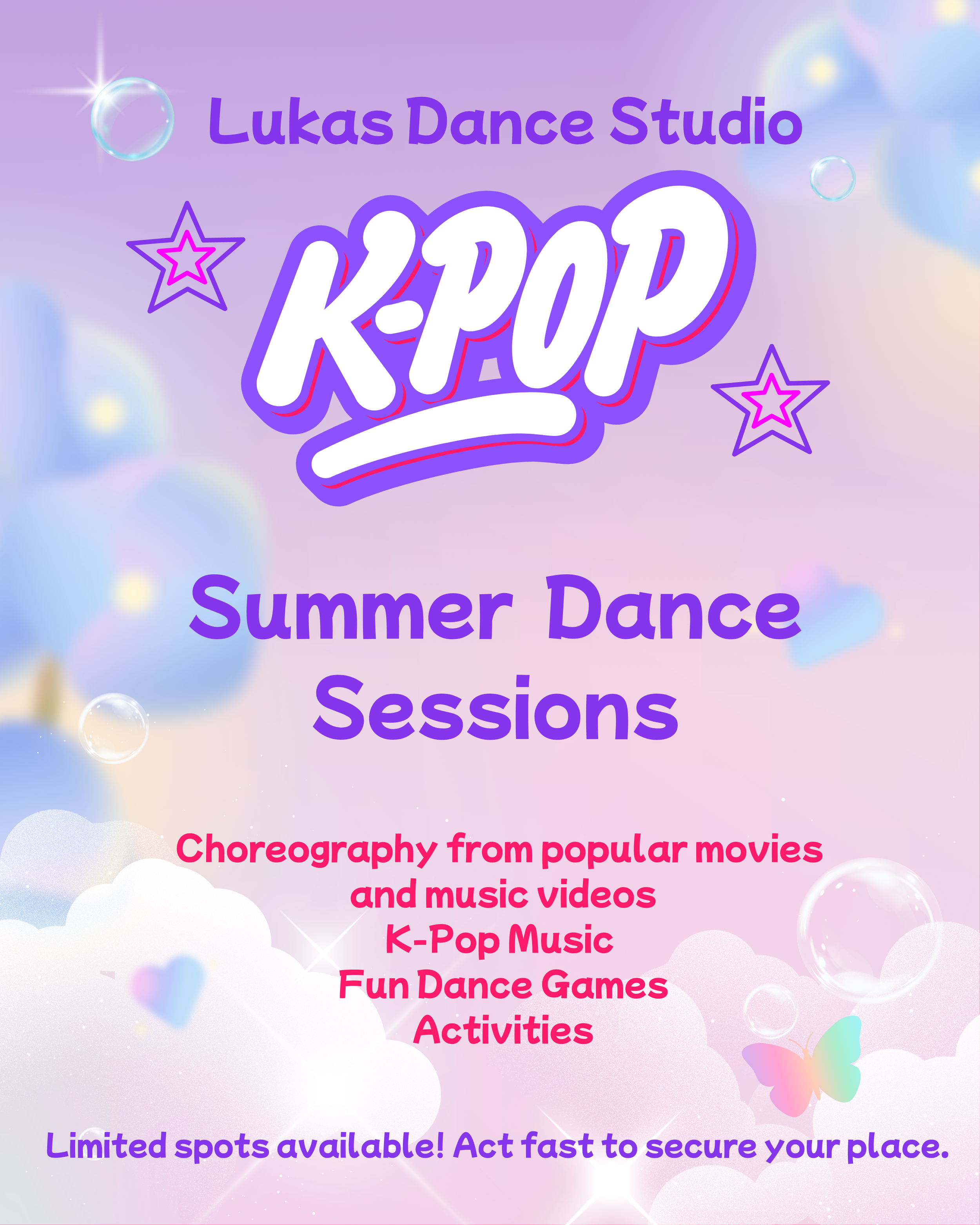 Lukas Dance Studio

K-POP

Summer Dance Sessions

Choreography from popular movies and music videos
K-Pop Music
Fun Dance Games
Activities

Limited spots available! Act fast to secure your place.